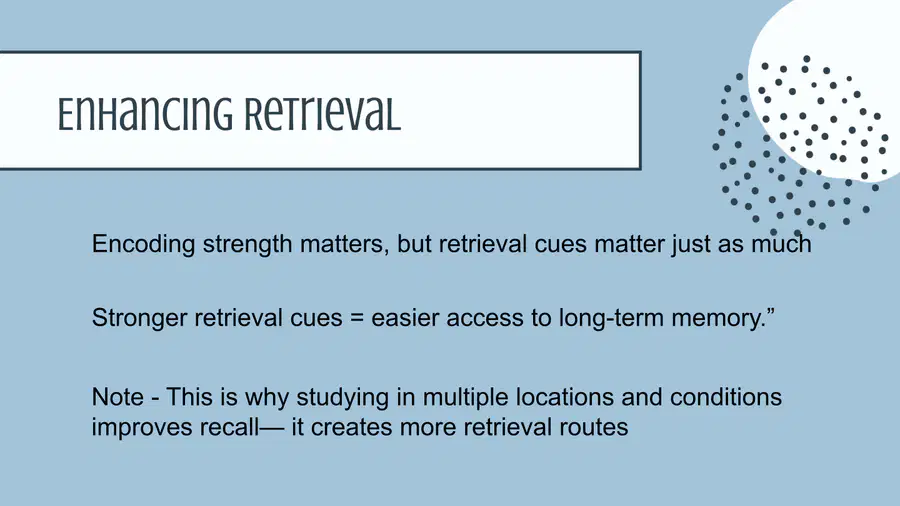 Enhancing Retrieval

Encoding strength matters, but retrieval cues matter just as much

Stronger retrieval cues = easier access to long-term memory.”

Note - This is why studying in multiple locations and conditions improves recall— it creates more retrieval routes